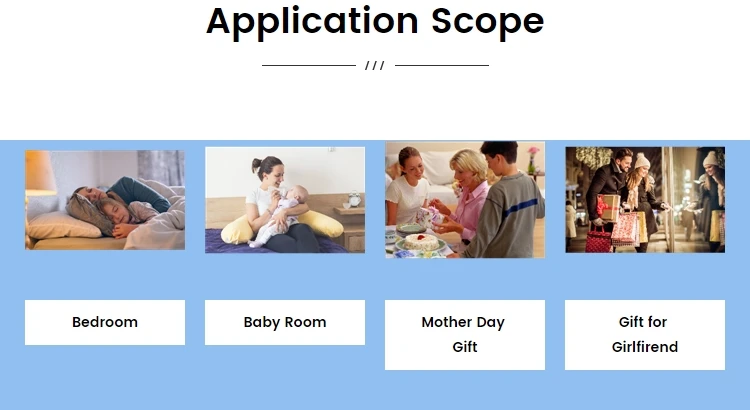 Application Scope

///

Bedroom

Baby Room

Mother Day Gift

Gift for Girlfirend